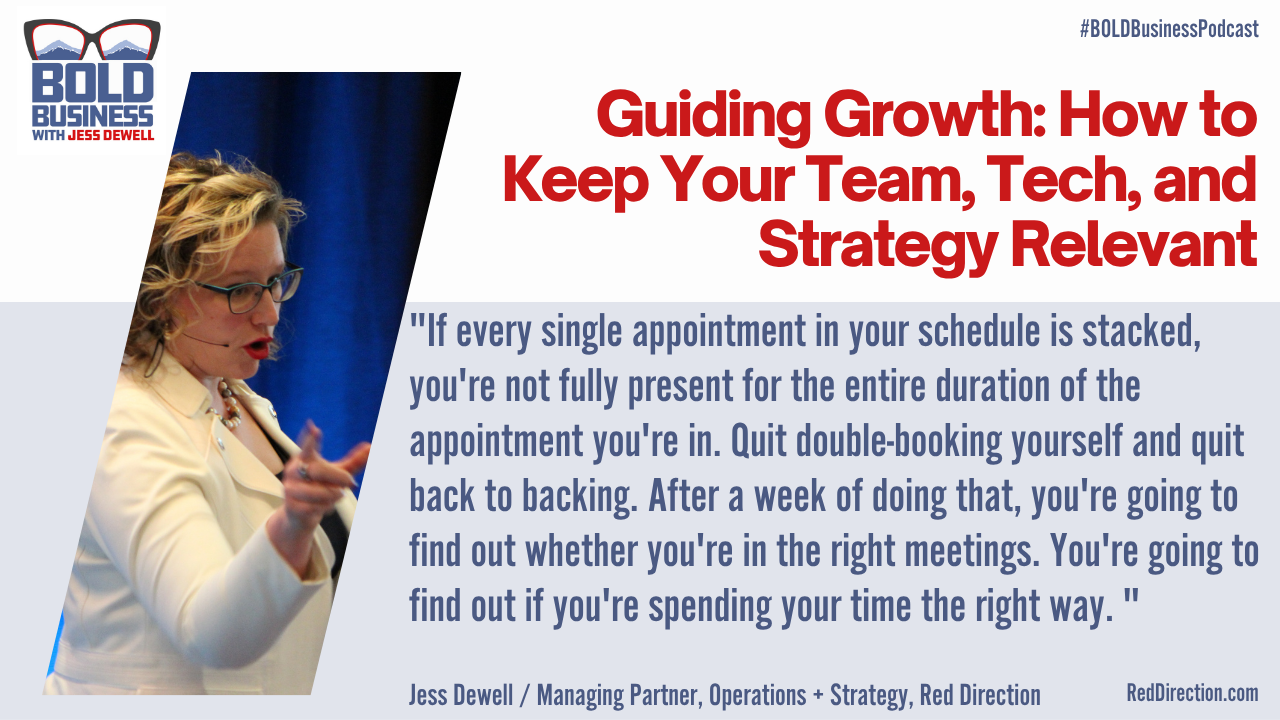 BOLD BUSINESS WITH JESS DEWELL

#BOLDBusinessPodcast

Guiding Growth: How to Keep Your Team, Tech, and Strategy Relevant

"If every single appointment in your schedule is stacked, you're not fully present for the entire duration of the appointment you're in. Quit double-booking yourself and quit back to backing. After a week of doing that, you're going to find out whether you're in the right meetings. You're going to find out if you're spending your time the right way. "

Jess Dewell / Managing Partner, Operations + Strategy, Red Direction

RedDirection.com